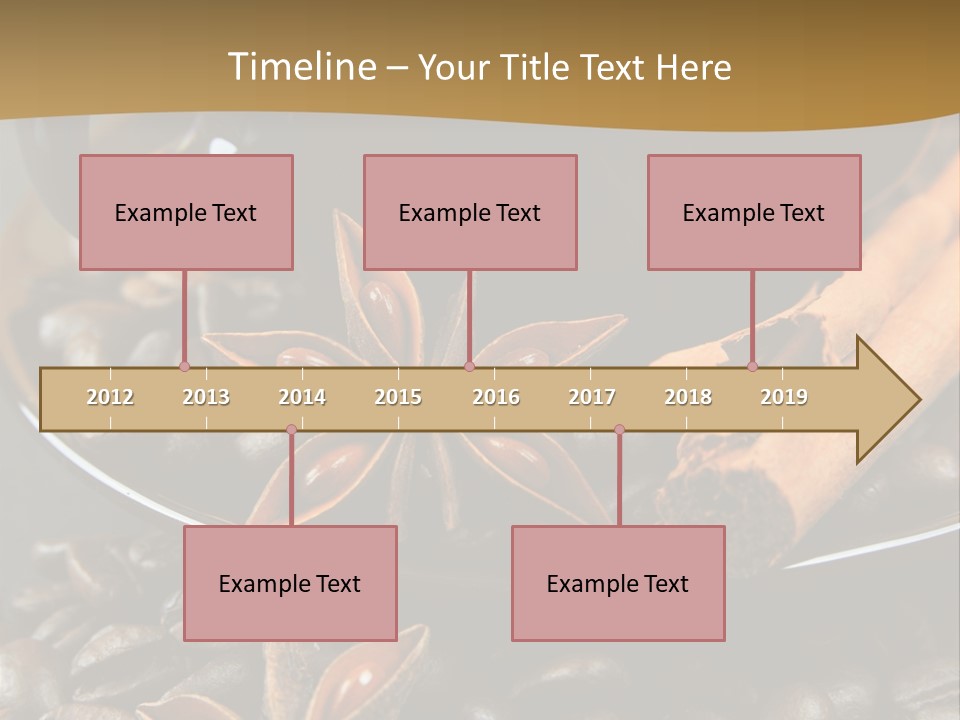 Timeline – Your Title Text Here

Example Text

Example Text

Example Text

2012 2013 2014 2015 2016 2017 2018 2019

Example Text

Example Text